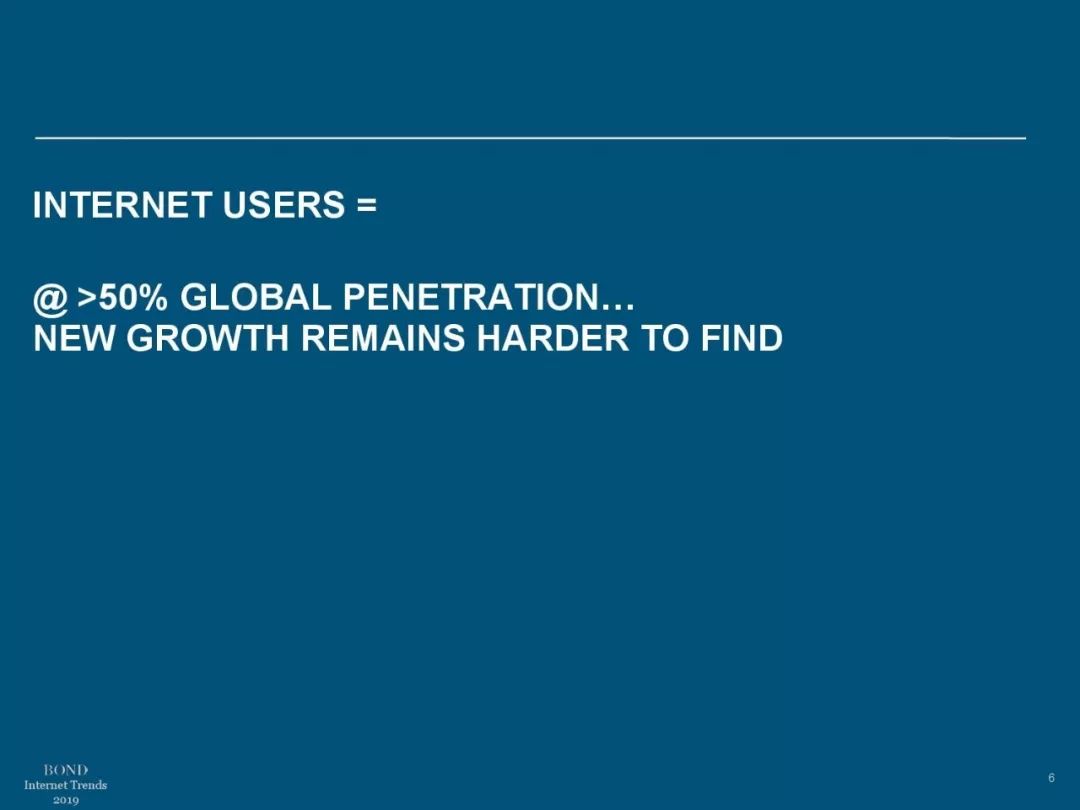 INTERNET USERS =

@ >50% GLOBAL PENETRATION…
NEW GROWTH REMAINS HARDER TO FIND

BOND
Internet Trends
2019

6